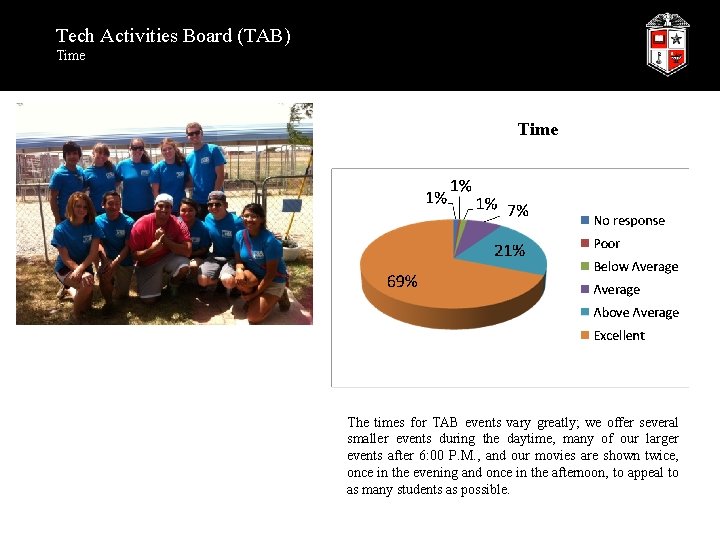 Tech Activities Board (TAB)
Time

Time

1%
1%
1%
7%
21%
69%

No response
Poor
Below Average
Average
Above Average
Excellent

The times for TAB events vary greatly; we offer several smaller events during the daytime, many of our larger events after 6:00 P.M., and our movies are shown twice, once in the evening and once in the afternoon, to appeal to as many students as possible.